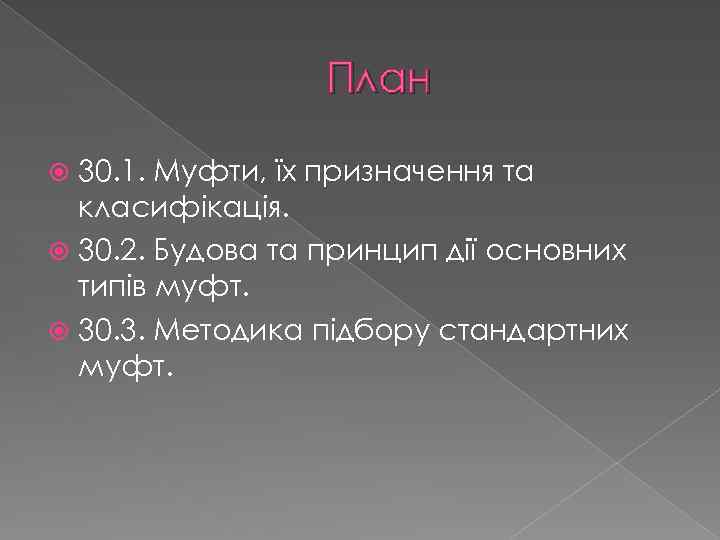 План

30.1. Муфти, їх призначення та класифікація.

30.2. Будова та принцип дії основних типів муфт.

30.3. Методика підбору стандартних муфт.